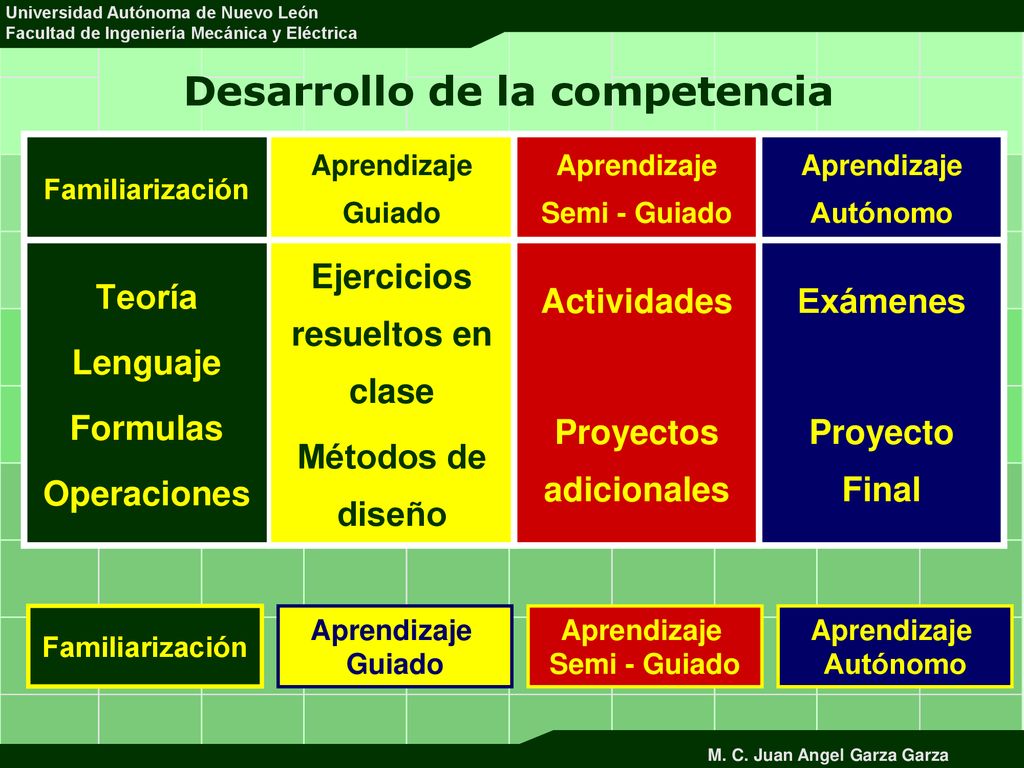 Universidad Autónoma de Nuevo León
Facultad de Ingeniería Mecánica y Eléctrica

Desarrollo de la competencia

| Familiarización | Aprendizaje Guiado | Aprendizaje Semi - Guiado | Aprendizaje Autónomo |
|---|---|---|---|
| Teoría Lenguaje Formulas Operaciones | Ejercicios resueltos en clase Métodos de diseño | Actividades Proyectos adicionales | Exámenes Proyecto Final |

Familiarización

Aprendizaje Guiado

Aprendizaje Semi - Guiado

Aprendizaje Autónomo

M. C. Juan Angel Garza Garza